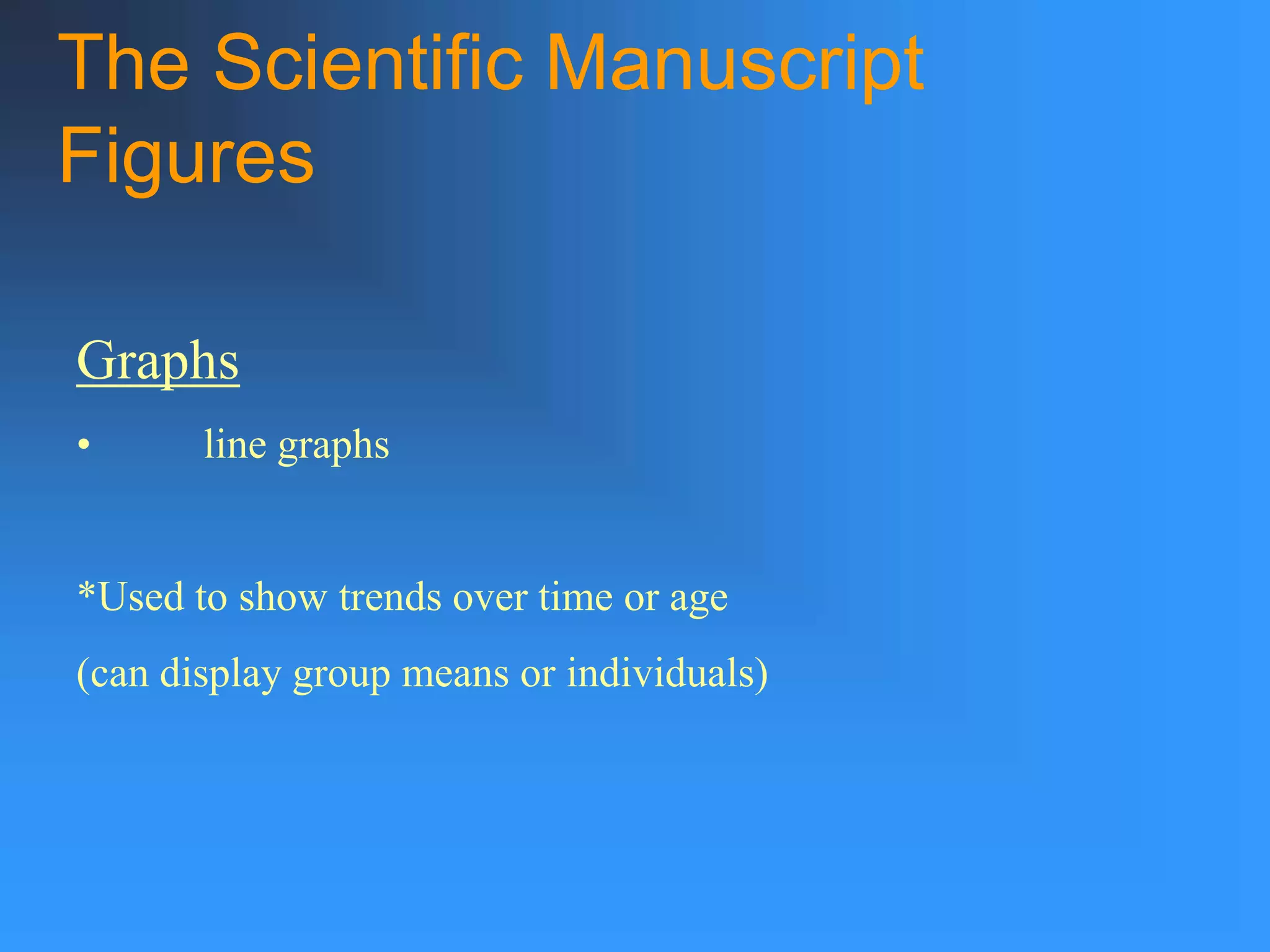 The Scientific Manuscript
Figures

Graphs

• line graphs

*Used to show trends over time or age

(can display group means or individuals)